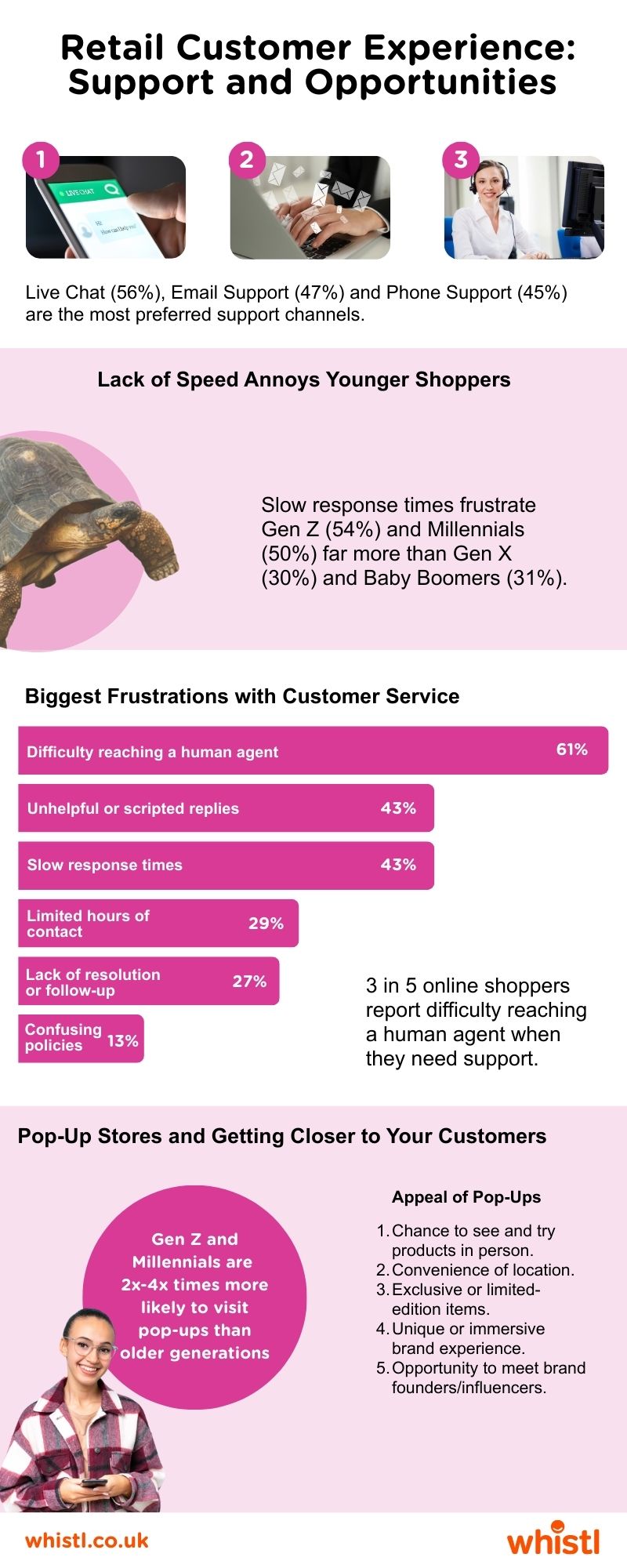 Retail Customer Experience: Support and Opportunities

1

LIVE CHAT

Hi!
How can I help you?

2

3

Live Chat (56%), Email Support (47%) and Phone Support (45%) are the most preferred support channels.

Lack of Speed Annoys Younger Shoppers

Slow response times frustrate Gen Z (54%) and Millennials (50%) far more than Gen X (30%) and Baby Boomers (31%).

Biggest Frustrations with Customer Service

Difficulty reaching a human agent 61%

Unhelpful or scripted replies 43%

Slow response times 43%

Limited hours of contact 29%

Lack of resolution or follow-up 27%

Confusing policies 13%

3 in 5 online shoppers report difficulty reaching a human agent when they need support.

Pop-Up Stores and Getting Closer to Your Customers

Gen Z and Millennials are 2x-4x times more likely to visit pop-ups than older generations

Appeal of Pop-Ups

1. Chance to see and try products in person.
2. Convenience of location.
3. Exclusive or limited-edition items.
4. Unique or immersive brand experience.
5. Opportunity to meet brand founders/influencers.

whistl.co.uk

whistl